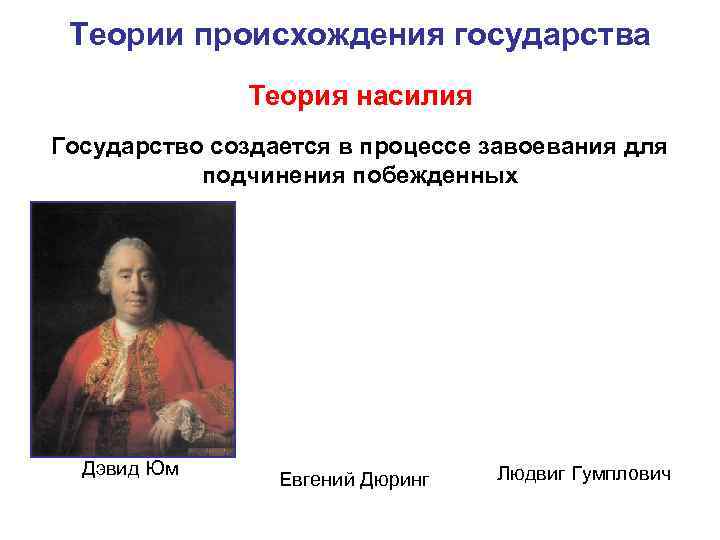 Теории происхождения государства

Теория насилия

Государство создается в процессе завоевания для подчинения побежденных

Дэвид Юм

Евгений Дюринг

Людвиг Гумплович